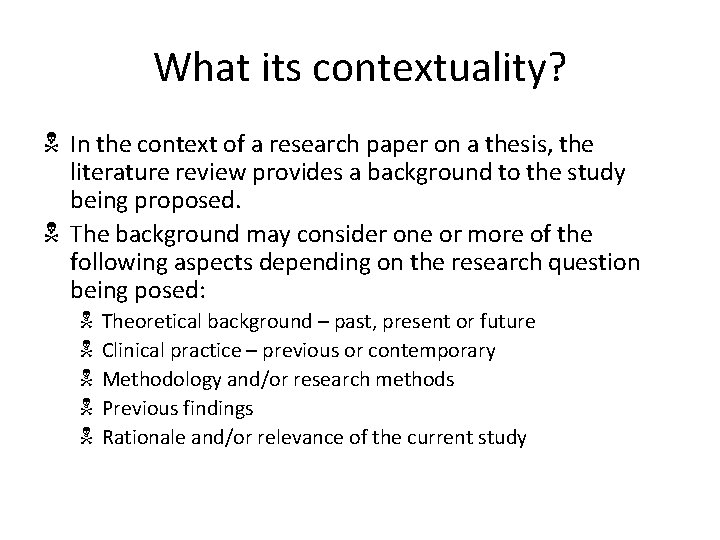 What its contextuality?

In the context of a research paper on a thesis, the literature review provides a background to the study being proposed.

The background may consider one or more of the following aspects depending on the research question being posed:

Theoretical background – past, present or future

Clinical practice – previous or contemporary

Methodology and/or research methods

Previous findings

Rationale and/or relevance of the current study